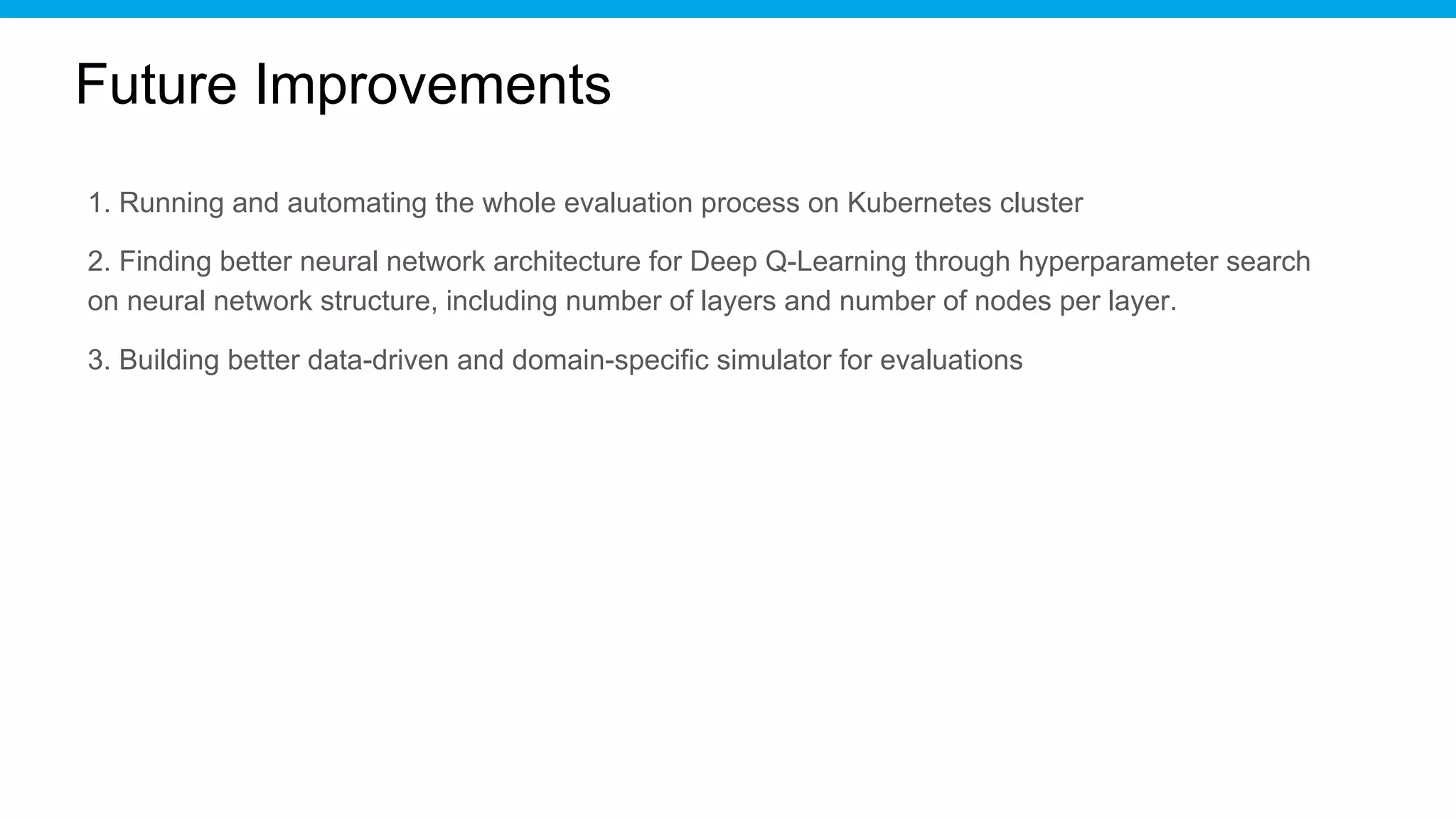 Future Improvements

1. Running and automating the whole evaluation process on Kubernetes cluster

2. Finding better neural network architecture for Deep Q-Learning through hyperparameter search on neural network structure, including number of layers and number of nodes per layer.

3. Building better data-driven and domain-specific simulator for evaluations